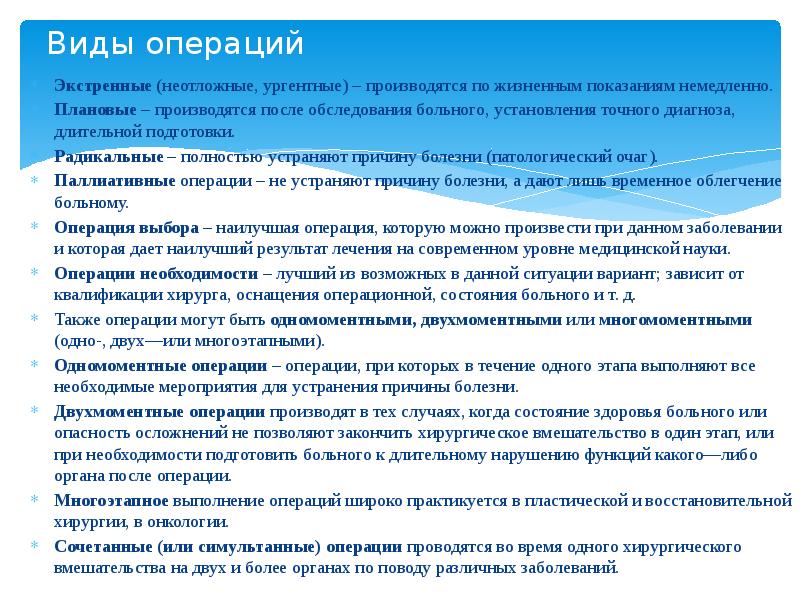 Виды операций

Экстренные (неотложные, ургентные) – производятся по жизненным показаниям немедленно.

Плановые – производятся после обследования больного, установления точного диагноза, длительной подготовки.

Радикальные – полностью устраняют причину болезни (патологический очаг).

Паллиативные операции – не устраняют причину болезни, а дают лишь временное облегчение больному.

Операция выбора – наилучшая операция, которую можно произвести при данном заболевании и которая дает наилучший результат лечения на современном уровне медицинской науки.

Операции необходимости – лучший из возможных в данной ситуации вариант; зависит от квалификации хирурга, оснащения операционной, состояния больного и т. д.

Также операции могут быть одномоментными, двухмоментными или многомоментными (одно-, двух—или многоэтапными).

Одномоментные операции – операции, при которых в течение одного этапа выполняют все необходимые мероприятия для устранения причины болезни.

Двухмоментные операции производят в тех случаях, когда состояние здоровья больного или опасность осложнений не позволяют закончить хирургическое вмешательство в один этап, или при необходимости подготовить больного к длительному нарушению функций какого—либо органа после операции.

Многоэтапное выполнение операций широко практикуется в пластической и восстановительной хирургии, в онкологии.

Сочетанные (или симультанные) операции проводятся во время одного хирургического вмешательства на двух и более органах по поводу различных заболеваний.